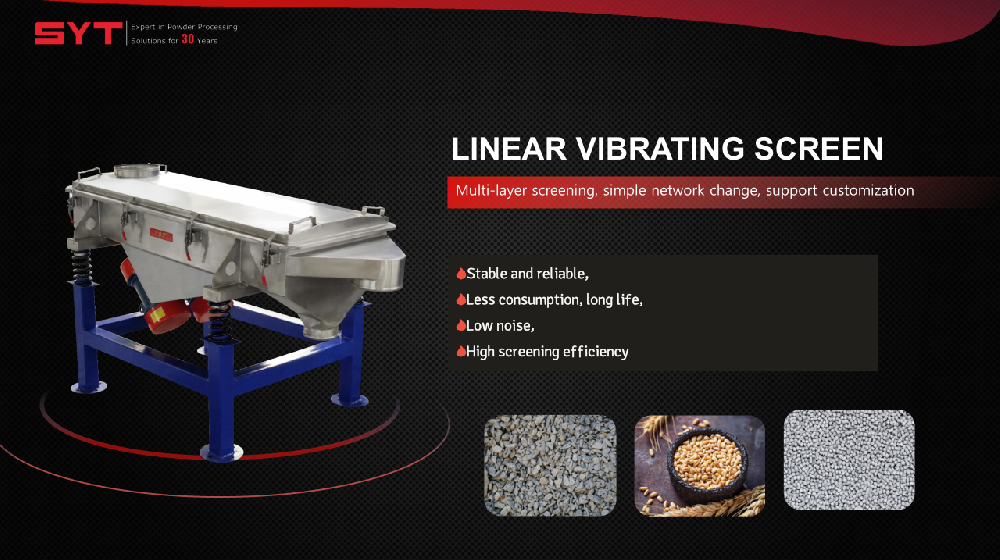 SYT
Expert in Powder Processing
Solutions for 30 Years

LINEAR VIBRATING SCREEN

Multi-layer screening, simple network change, support customization

Stable and reliable,
Less consumption, long life,
Low noise,
High screening efficiency